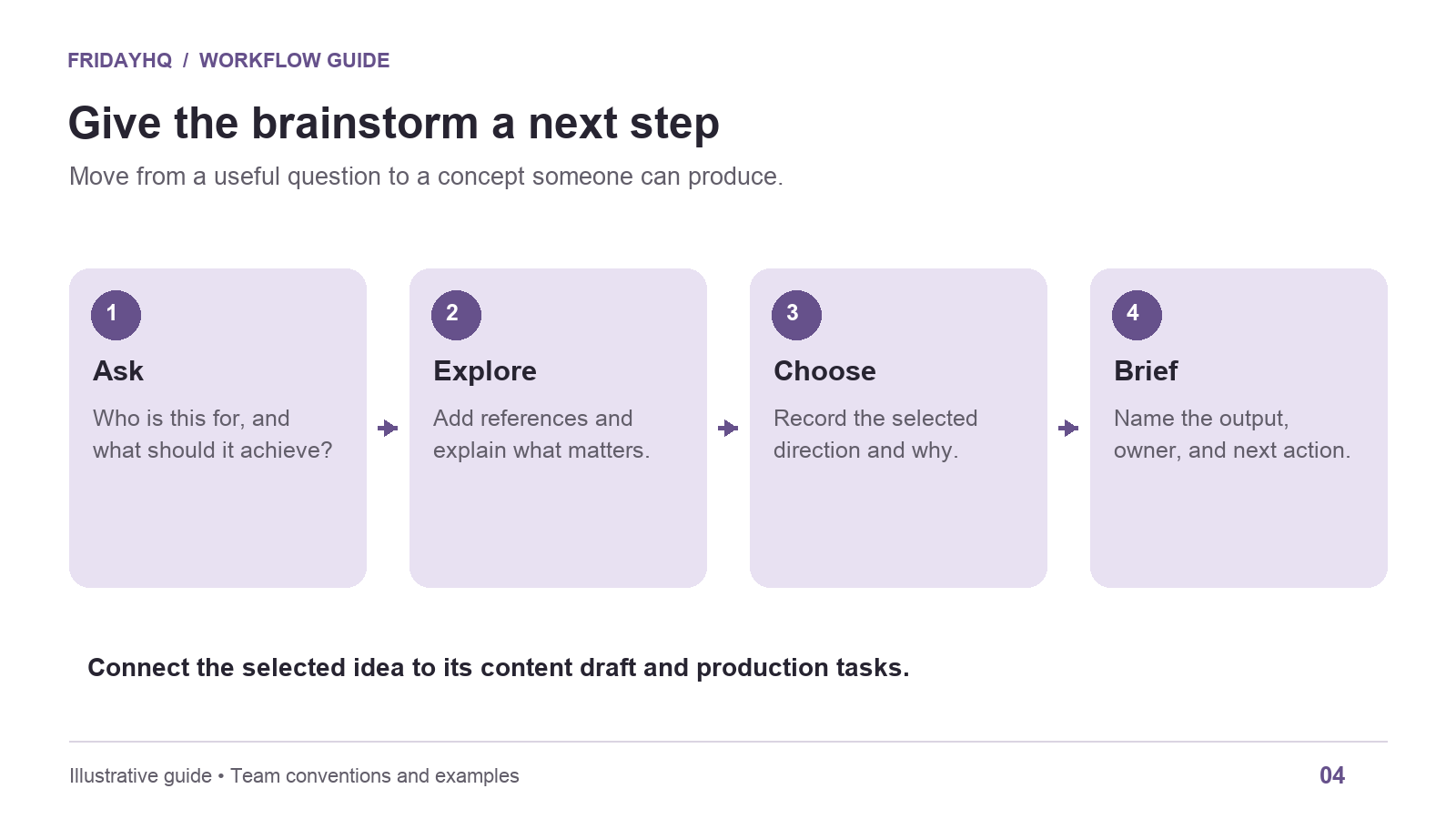 FRIDAYHQ / WORKFLOW GUIDE

Give the brainstorm a next step

Move from a useful question to a concept someone can produce.

1

Ask

Who is this for, and what should it achieve?

2

Explore

Add references and explain what matters.

3

Choose

Record the selected direction and why.

4

Brief

Name the output, owner, and next action.

Connect the selected idea to its content draft and production tasks.

Illustrative guide • Team conventions and examples

04